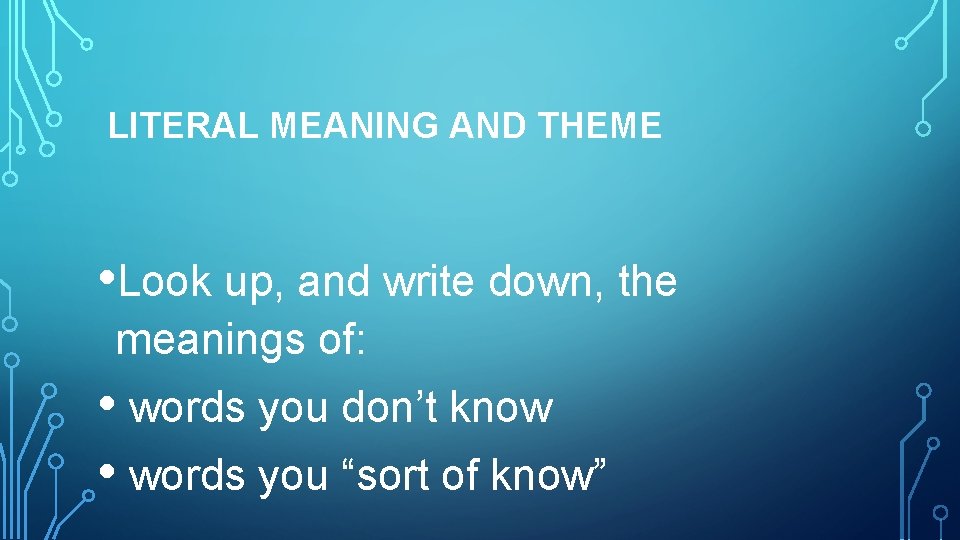 LITERAL MEANING AND THEME

• Look up, and write down, the meanings of:

• words you don’t know

• words you “sort of know”